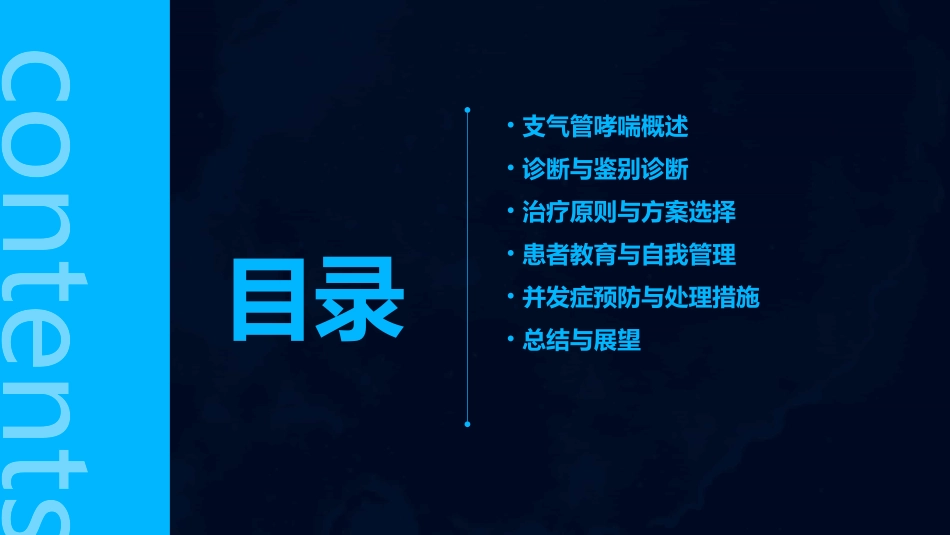 contents

目录

· 支气管哮喘概述
· 诊断与鉴别诊断
· 治疗原则与方案选择
· 患者教育与自我管理
· 并发症预防与处理措施
· 总结与展望